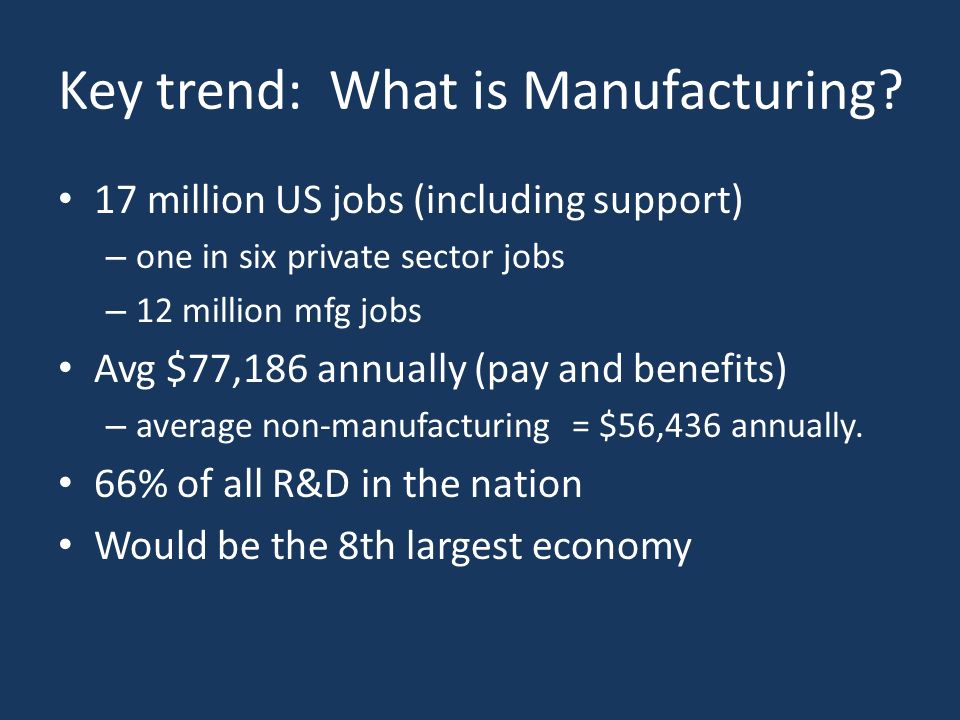 Key trend: What is Manufacturing?

• 17 million US jobs (including support)
  – one in six private sector jobs
  – 12 million mfg jobs
• Avg \$77,186 annually (pay and benefits)
  – average non-manufacturing = \$56,436 annually.
• 66% of all R&D in the nation
• Would be the 8th largest economy